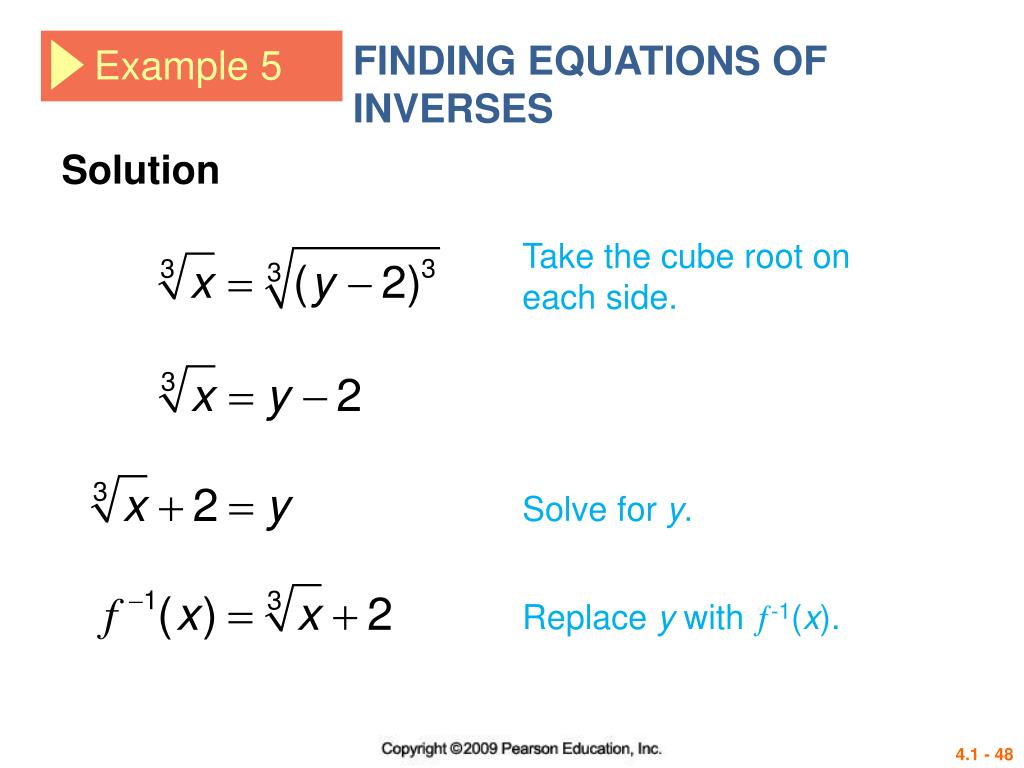 Example 5

FINDING EQUATIONS OF INVERSES

Solution

$\sqrt[3]{x} = \sqrt[3]{(y-2)^3}$

Take the cube root on each side.

$\sqrt[3]{x} = y - 2$

$\sqrt[3]{x} + 2 = y$

Solve for $y$.

$f^{-1}(x) = \sqrt[3]{x} + 2$

Replace $y$ with $f^{-1}(x)$.

Copyright ©2009 Pearson Education, Inc.

4.1 - 48